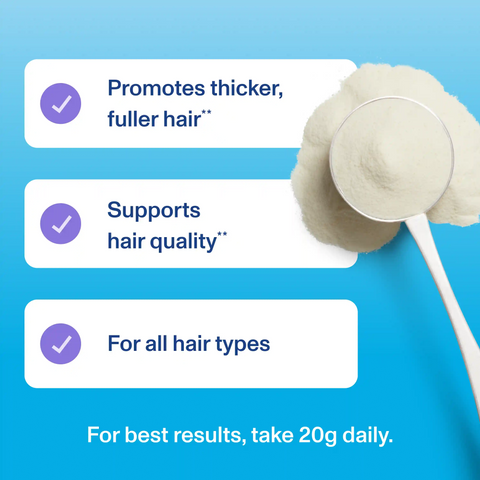 Promotes thicker, fuller hair**

Supports hair quality**

For all hair types

For best results, take 20g daily.